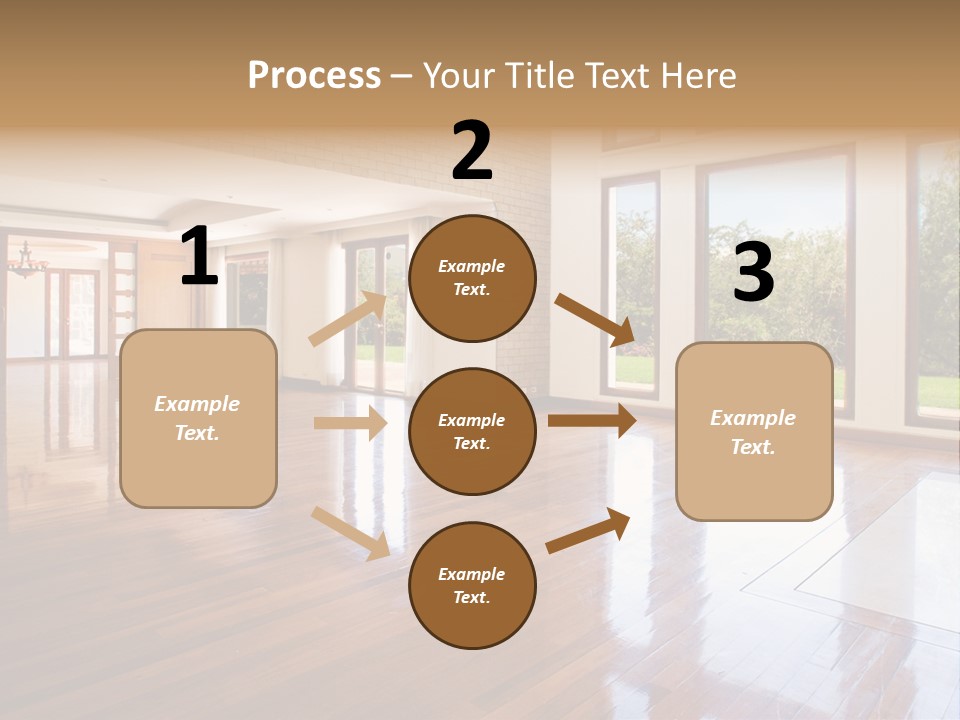 Process – Your Title Text Here

1

Example Text.

2

Example Text.

Example Text.

Example Text.

3

Example Text.